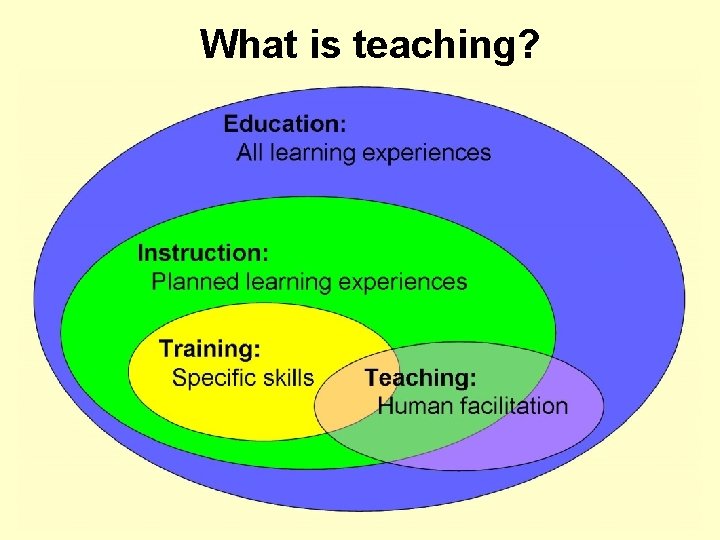 What is teaching?

Education:
All learning experiences

Instruction:
Planned learning experiences

Training:
Specific skills

Teaching:
Human facilitation